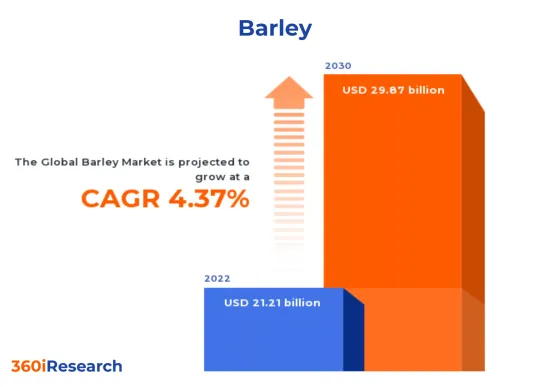 Barley

2030

USD 29.87 billion

The Global Barley Market is projected to grow at a

CAGR 4.37%

2022

USD 21.21 billion

360iResearch